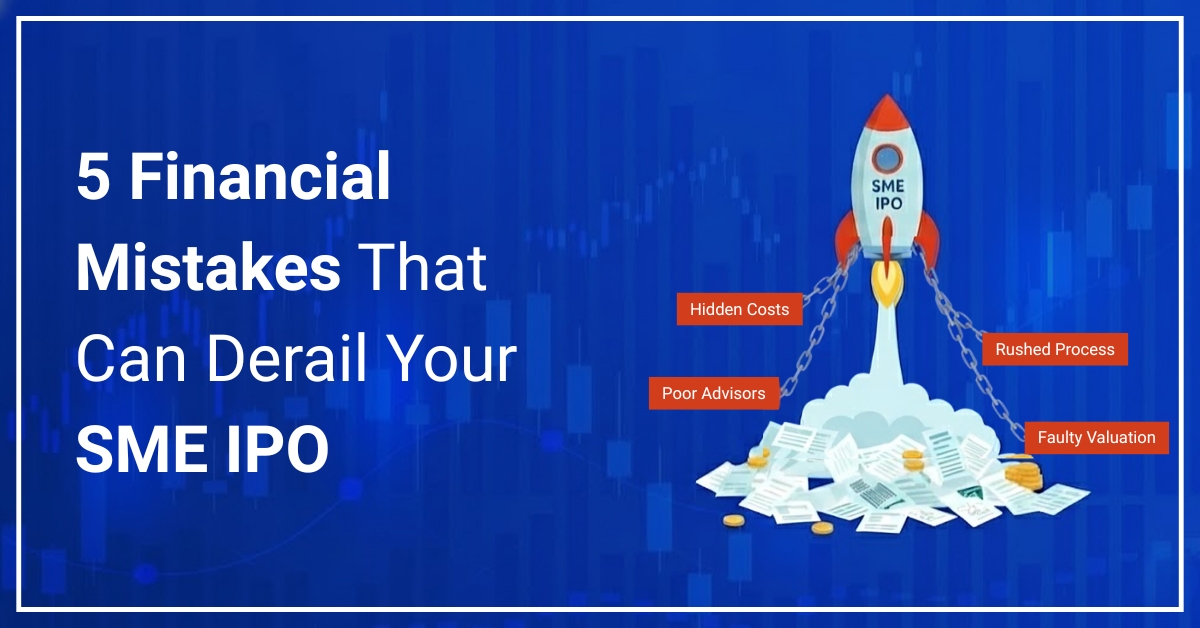 5 Financial Mistakes That Can Derail Your SME IPO

SME IPO

Hidden Costs

Rushed Process

Poor Advisors

Faulty Valuation